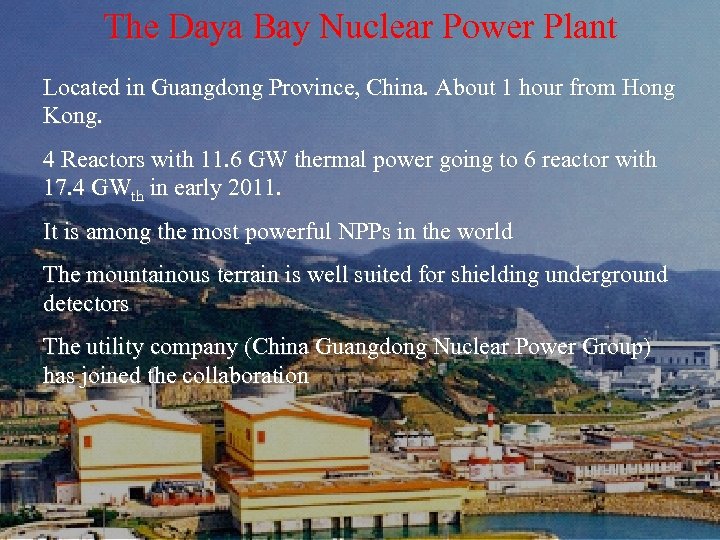 The Daya Bay Nuclear Power Plant

Located in Guangdong Province, China. About 1 hour from Hong Kong.

4 Reactors with 11.6 GW thermal power going to 6 reactor with 17.4 $GW_{th}$ in early 2011.

It is among the most powerful NPPs in the world

The mountainous terrain is well suited for shielding underground detectors

The utility company (China Guangdong Nuclear Power Group) has joined the collaboration